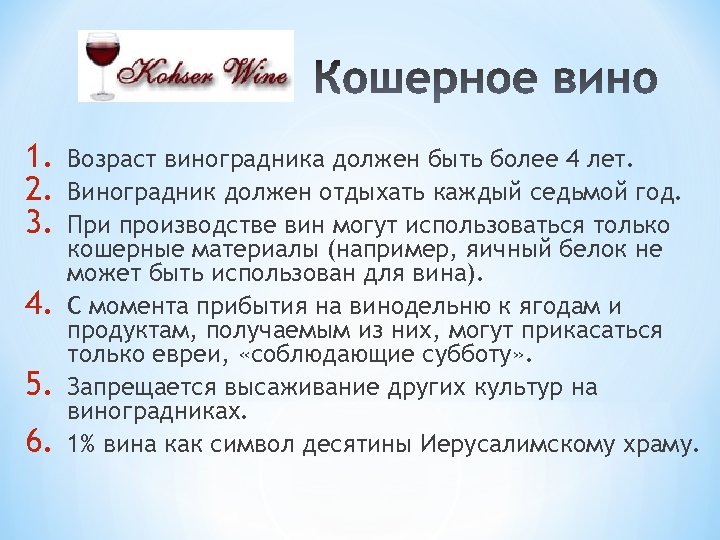 Kohser Wine

Кошерное вино

1. Возраст виноградника должен быть более 4 лет.
2. Виноградник должен отдыхать каждый седьмой год.
3. При производстве вин могут использоваться только кошерные материалы (например, яичный белок не может быть использован для вина).
4. С момента прибытия на винодельню к ягодам и продуктам, получаемым из них, могут прикасаться только евреи, «соблюдающие субботу».
5. Запрещается высаживание других культур на виноградниках.
6. 1% вина как символ десятины Иерусалимскому храму.